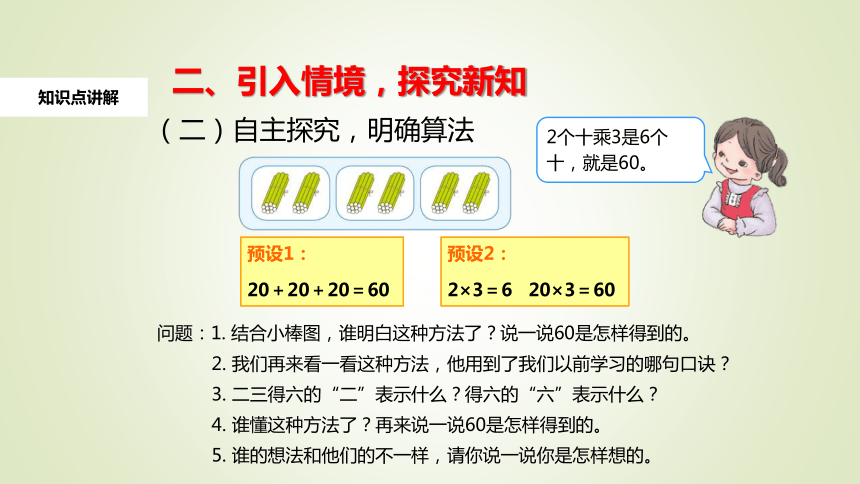 知识点讲解

二、引入情境，探究新知

（二）自主探究，明确算法

2个十乘3是6个十，就是60。

预设1：

$20+20+20=60$

预设2：

$2\times3=6$　$20\times3=60$

问题：1. 结合小棒图，谁明白这种方法了？说一说60是怎样得到的。

2. 我们再来看一看这种方法，他用到了我们以前学习的哪句口诀？

3. 二三得六的“二”表示什么？得六的“六”表示什么？

4. 谁懂这种方法了？再来说一说60是怎样得到的。

5. 谁的想法和他们的不一样，请你说一说你是怎样想的。